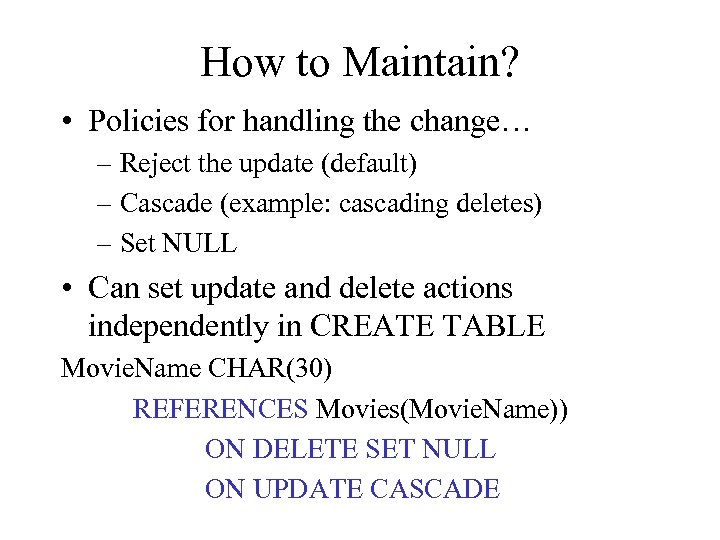 How to Maintain?

• Policies for handling the change…
– Reject the update (default)
– Cascade (example: cascading deletes)
– Set NULL

• Can set update and delete actions independently in CREATE TABLE

MovieName CHAR(30)
REFERENCES Movies(MovieName))
ON DELETE SET NULL
ON UPDATE CASCADE